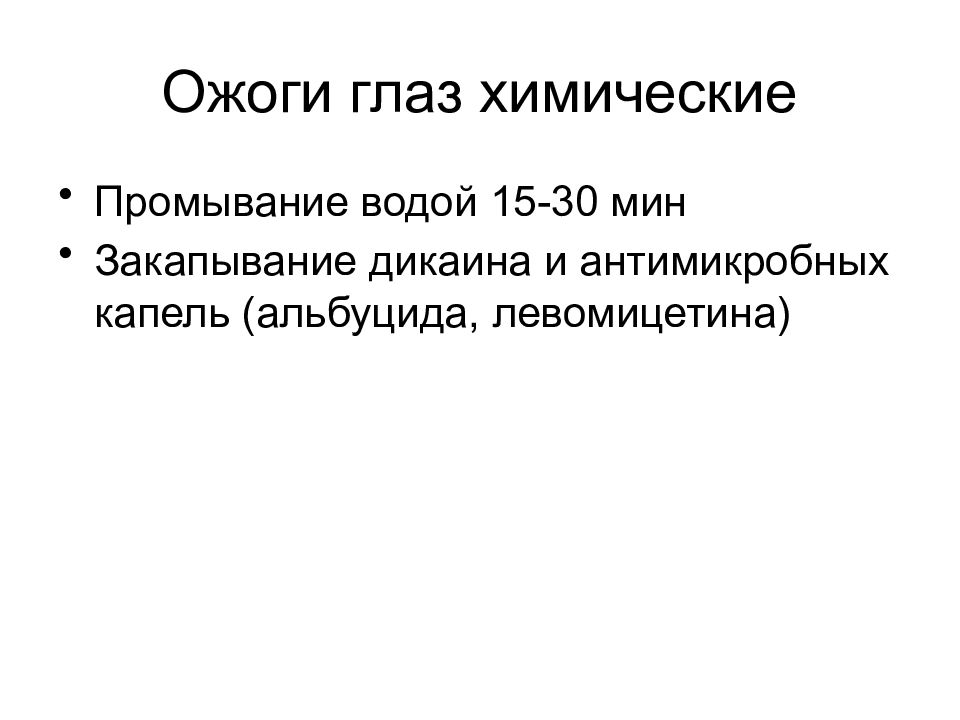 Ожоги глаз химические

• Промывание водой 15-30 мин
• Закапывание дикаина и антимикробных капель (альбуцида, левомицетина)